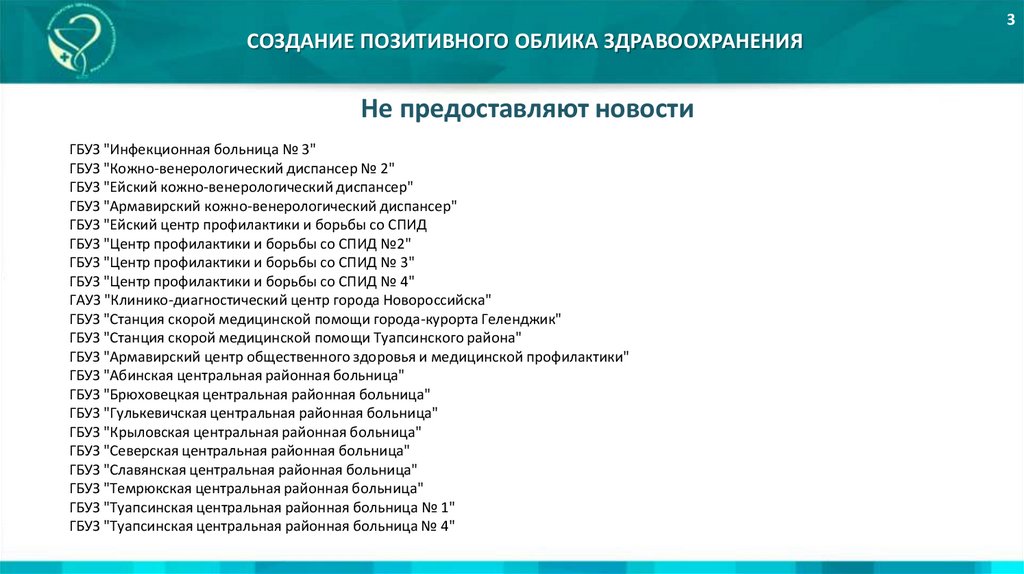 3

СОЗДАНИЕ ПОЗИТИВНОГО ОБЛИКА ЗДРАВООХРАНЕНИЯ

Не предоставляют новости

ГБУЗ "Инфекционная больница № 3"
ГБУЗ "Кожно-венерологический диспансер № 2"
ГБУЗ "Ейский кожно-венерологический диспансер"
ГБУЗ "Армавирский кожно-венерологический диспансер"
ГБУЗ "Ейский центр профилактики и борьбы со СПИД
ГБУЗ "Центр профилактики и борьбы со СПИД №2"
ГБУЗ "Центр профилактики и борьбы со СПИД № 3"
ГБУЗ "Центр профилактики и борьбы со СПИД № 4"
ГАУЗ "Клинико-диагностический центр города Новороссийска"
ГБУЗ "Станция скорой медицинской помощи города-курорта Геленджик"
ГБУЗ "Станция скорой медицинской помощи Туапсинского района"
ГБУЗ "Армавирский центр общественного здоровья и медицинской профилактики"
ГБУЗ "Абинская центральная районная больница"
ГБУЗ "Брюховецкая центральная районная больница"
ГБУЗ "Гулькевичская центральная районная больница"
ГБУЗ "Крыловская центральная районная больница"
ГБУЗ "Северская центральная районная больница"
ГБУЗ "Славянская центральная районная больница"
ГБУЗ "Темрюкская центральная районная больница"
ГБУЗ "Туапсинская центральная районная больница № 1"
ГБУЗ "Туапсинская центральная районная больница № 4"